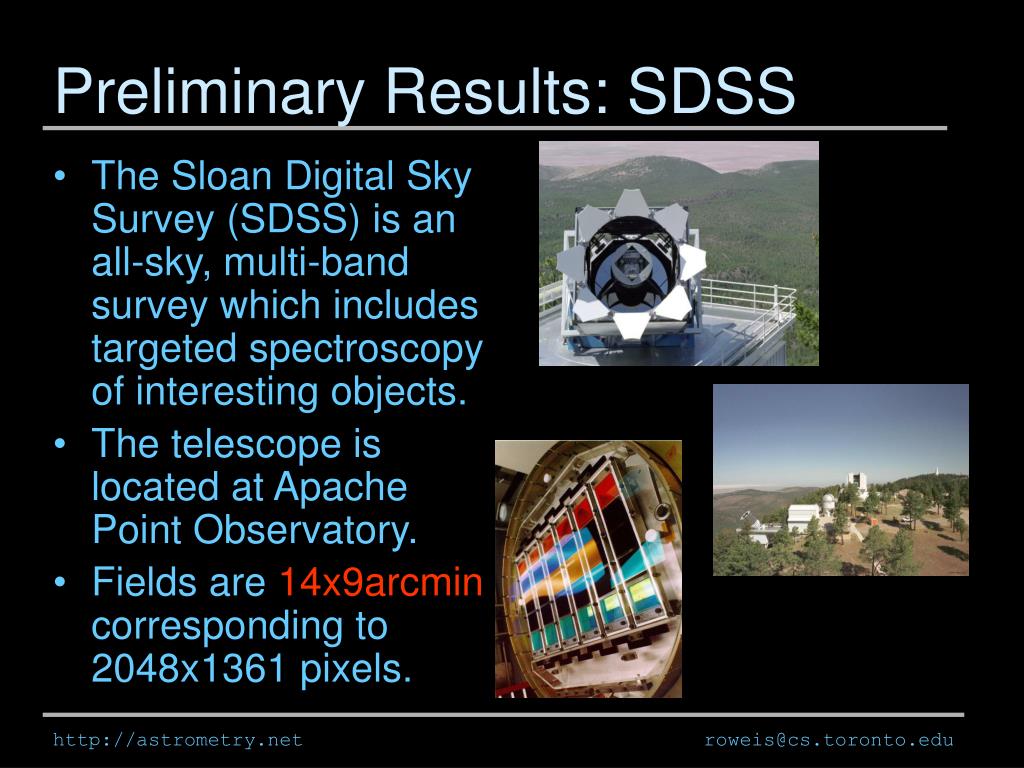 Preliminary Results: SDSS

• The Sloan Digital Sky Survey (SDSS) is an all-sky, multi-band survey which includes targeted spectroscopy of interesting objects.
• The telescope is located at Apache Point Observatory.
• Fields are 14x9arcmin corresponding to 2048x1361 pixels.

http://astrometry.net roweis@cs.toronto.edu